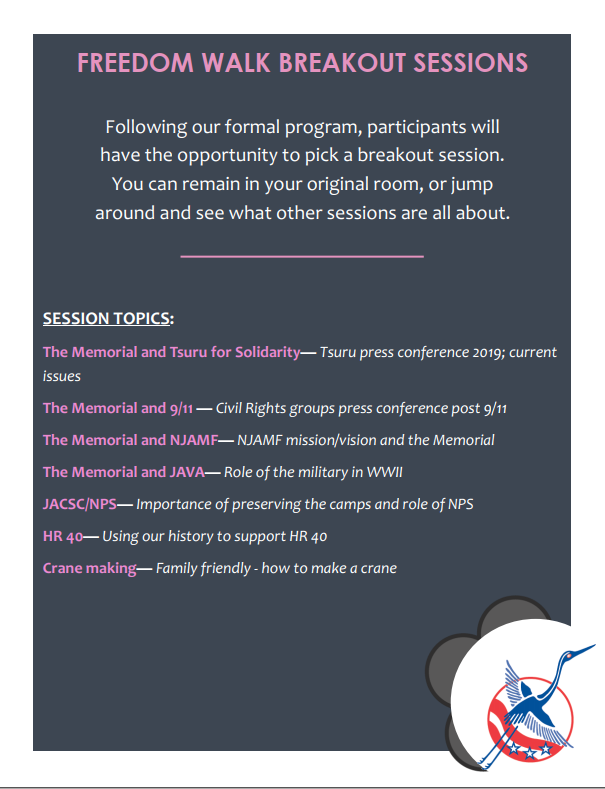 FREEDOM WALK BREAKOUT SESSIONS

Following our formal program, participants will have the opportunity to pick a breakout session. You can remain in your original room, or jump around and see what other sessions are all about.

SESSION TOPICS:

The Memorial and Tsuru for Solidarity— Tsuru press conference 2019; current issues

The Memorial and 9/11 — Civil Rights groups press conference post 9/11

The Memorial and NJAMF— NJAMF mission/vision and the Memorial

The Memorial and JAVA— Role of the military in WWII

JACSC/NPS— Importance of preserving the camps and role of NPS

HR 40— Using our history to support HR 40

Crane making— Family friendly - how to make a crane